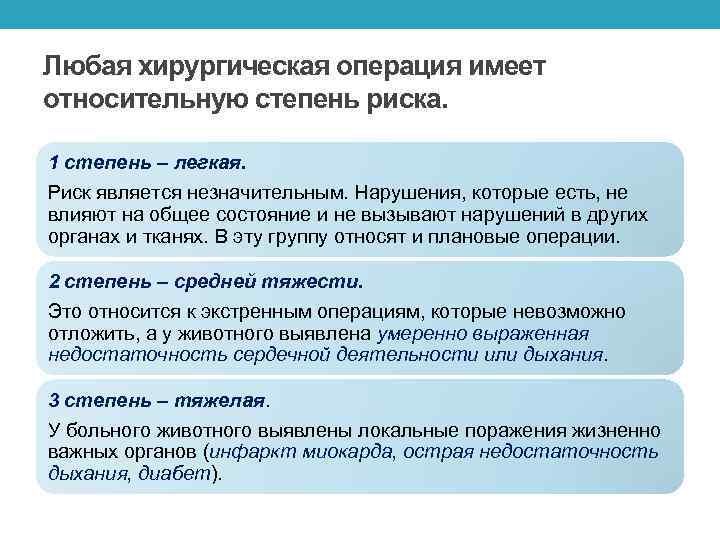 Любая хирургическая операция имеет относительную степень риска.

1 степень – легкая.

Риск является незначительным. Нарушения, которые есть, не влияют на общее состояние и не вызывают нарушений в других органах и тканях. В эту группу относят и плановые операции.

2 степень – средней тяжести.

Это относится к экстренным операциям, которые невозможно отложить, а у животного выявлена умеренно выраженная недостаточность сердечной деятельности или дыхания.

3 степень – тяжелая.

У больного животного выявлены локальные поражения жизненно важных органов (инфаркт миокарда, острая недостаточность дыхания, диабет).